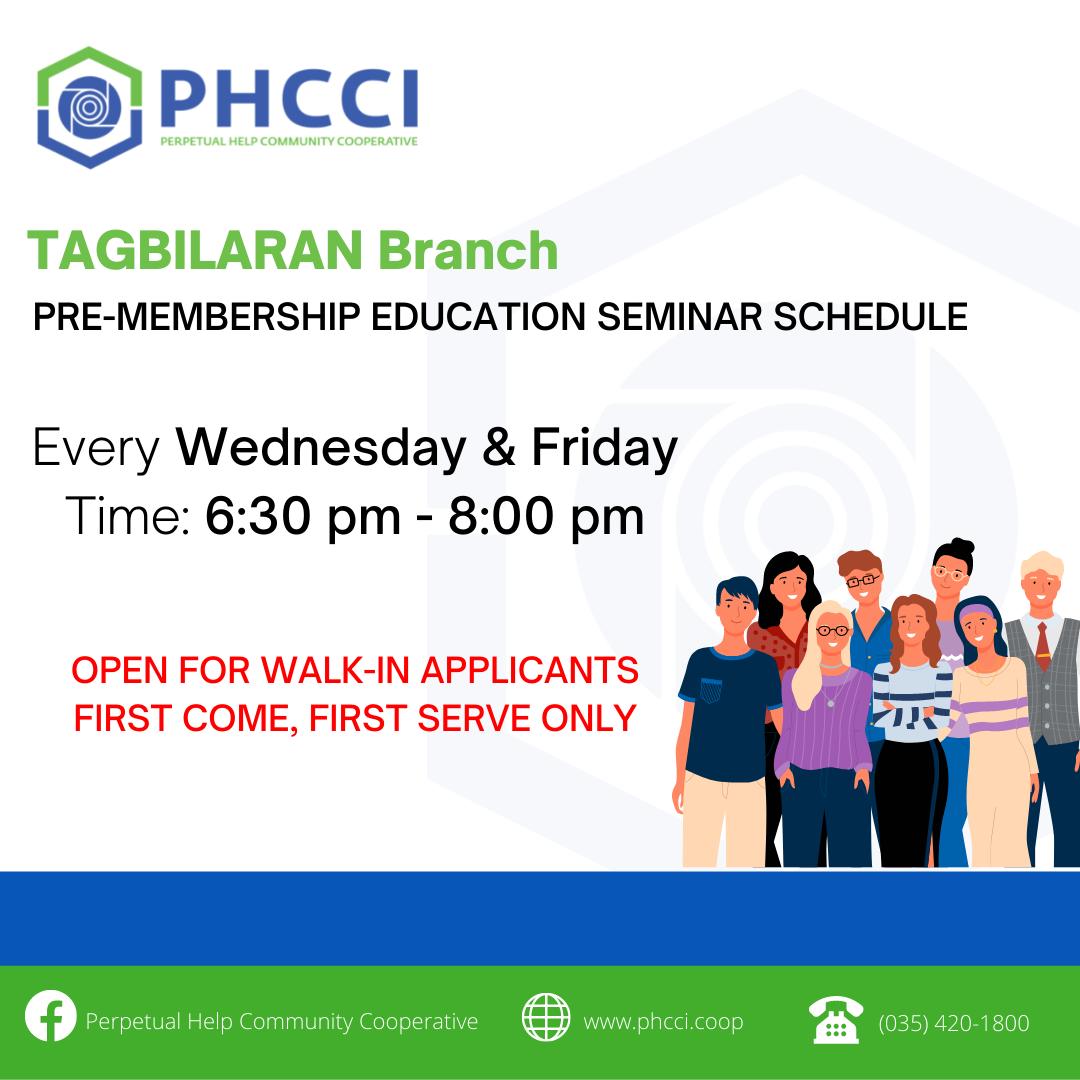 PHCCI
PERPETUAL HELP COMMUNITY COOPERATIVE

TAGBILARAN Branch

PRE-MEMBERSHIP EDUCATION SEMINAR SCHEDULE

Every Wednesday & Friday
Time: 6:30 pm - 8:00 pm

OPEN FOR WALK-IN APPLICANTS
FIRST COME, FIRST SERVE ONLY

Perpetual Help Community Cooperative

www.phcci.coop

(035) 420-1800